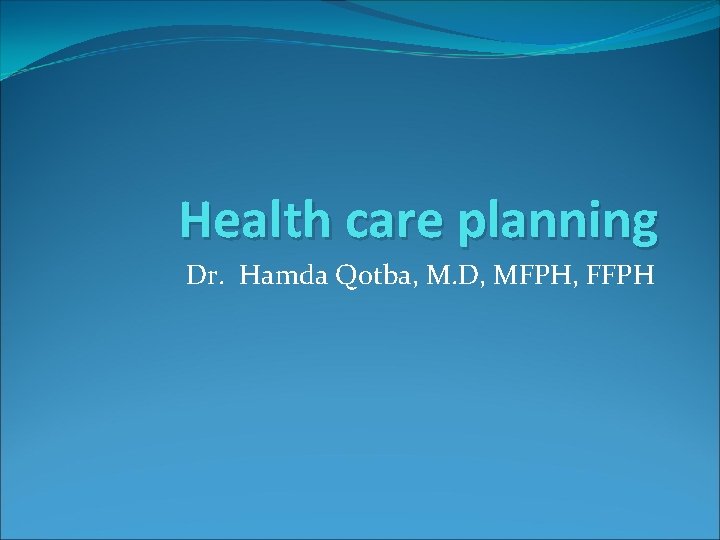 Health care planning

Dr. Hamda Qotba, M.D, MFPH, FFPH